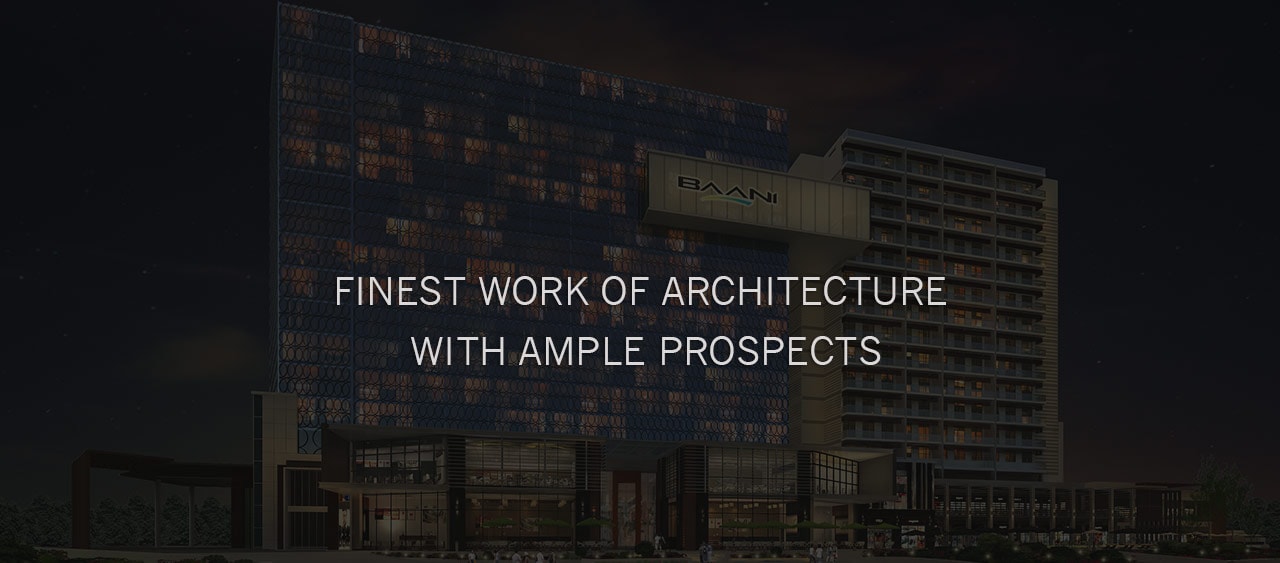 BAANI

FINEST WORK OF ARCHITECTURE
WITH AMPLE PROSPECTS